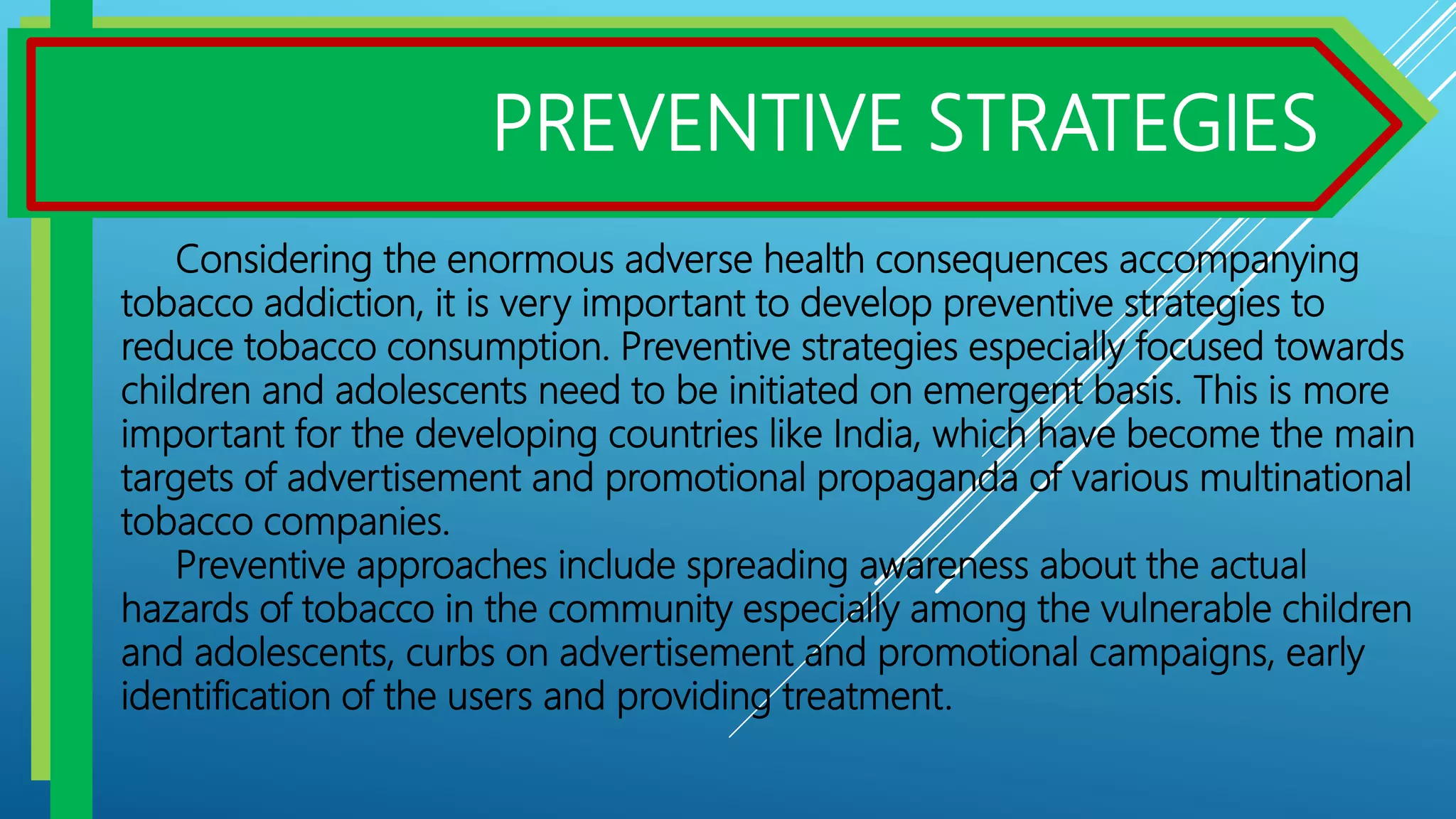 PREVENTIVE STRATEGIES

Considering the enormous adverse health consequences accompanying tobacco addiction, it is very important to develop preventive strategies to reduce tobacco consumption. Preventive strategies especially focused towards children and adolescents need to be initiated on emergent basis. This is more important for the developing countries like India, which have become the main targets of advertisement and promotional propaganda of various multinational tobacco companies.

Preventive approaches include spreading awareness about the actual hazards of tobacco in the community especially among the vulnerable children and adolescents, curbs on advertisement and promotional campaigns, early identification of the users and providing treatment.